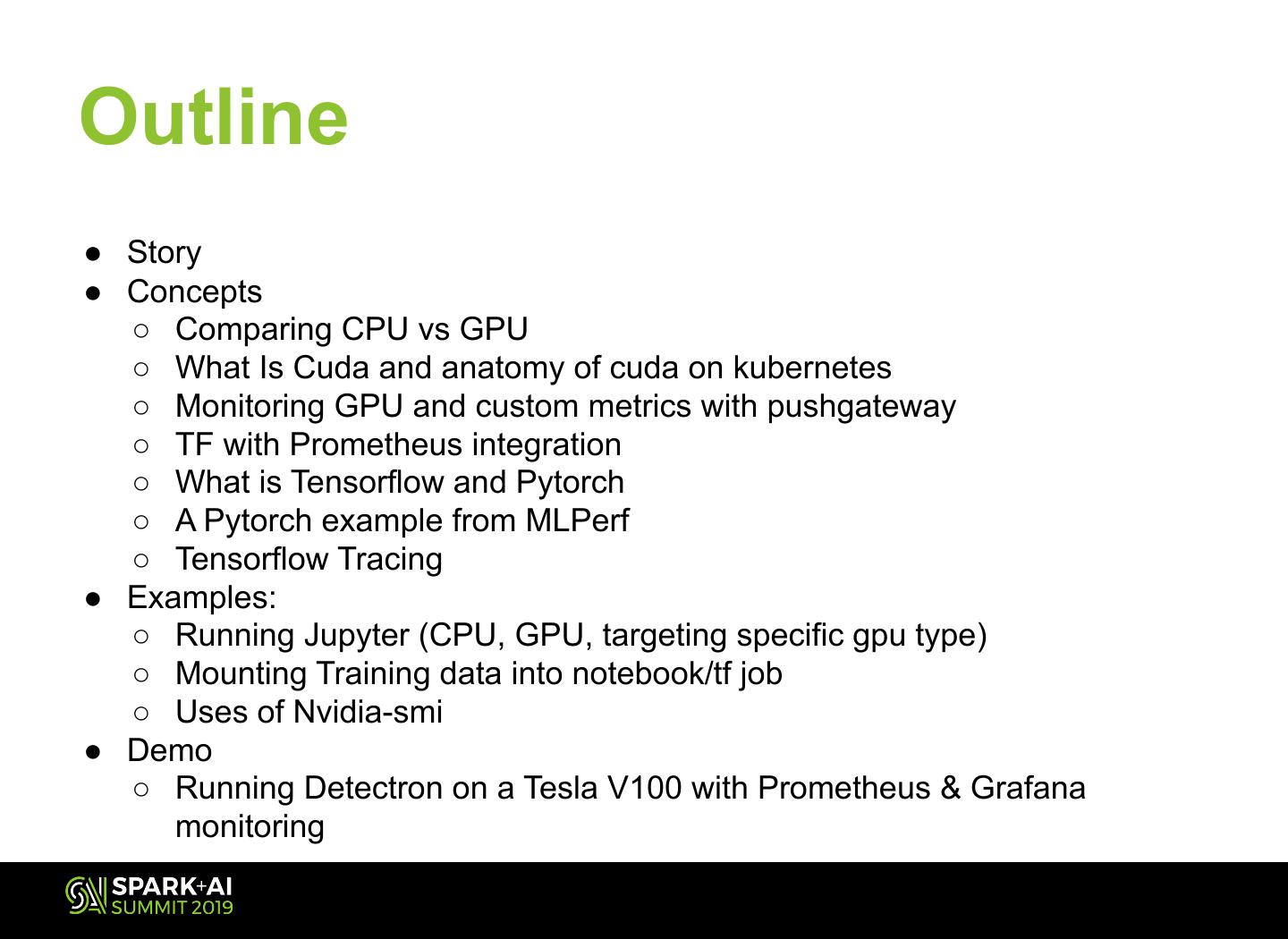 Outline

● Story
● Concepts
 ○ Comparing CPU vs GPU
 ○ What Is Cuda and anatomy of cuda on kubernetes
 ○ Monitoring GPU and custom metrics with pushgateway
 ○ TF with Prometheus integration
 ○ What is Tensorflow and Pytorch
 ○ A Pytorch example from MLPerf
 ○ Tensorflow Tracing
● Examples:
 ○ Running Jupyter (CPU, GPU, targeting specific gpu type)
 ○ Mounting Training data into notebook/tf job
 ○ Uses of Nvidia-smi
● Demo
 ○ Running Detectron on a Tesla V100 with Prometheus & Grafana monitoring

SPARK+AI SUMMIT 2019